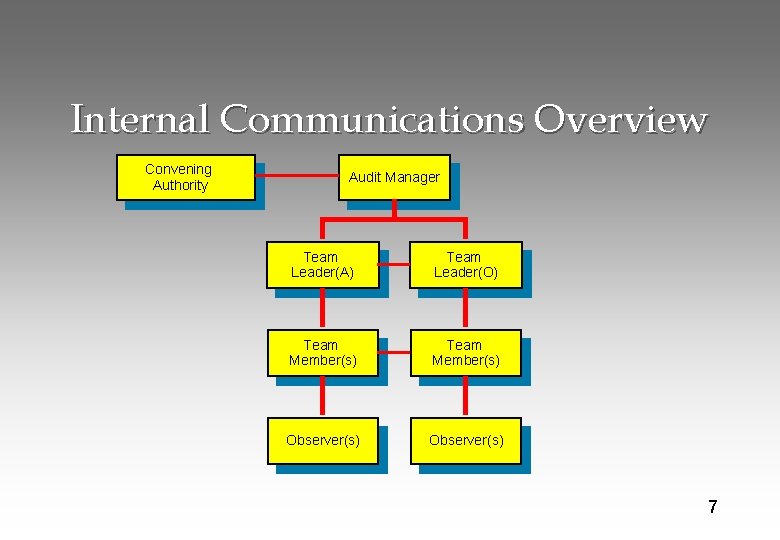 Internal Communications Overview

Convening Authority

Audit Manager

Team Leader(A)

Team Leader(O)

Team Member(s)

Team Member(s)

Observer(s)

Observer(s)

7